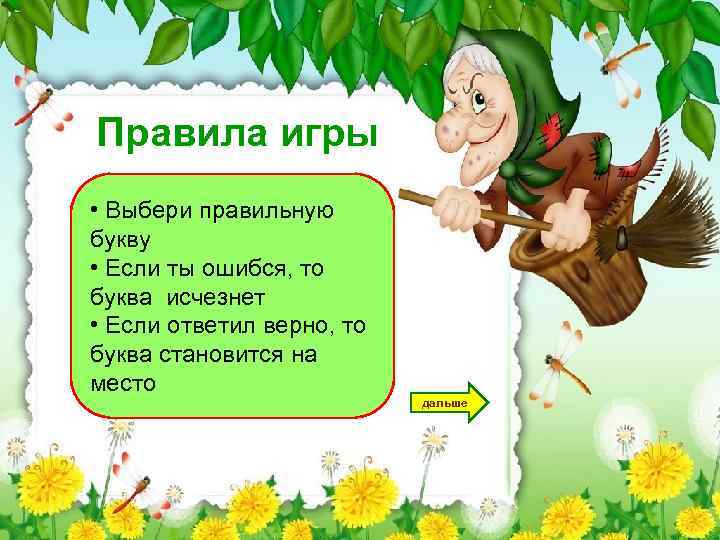 Правила игры

• Выбери правильную букву
• Если ты ошибся, то буква исчезнет
• Если ответил верно, то буква становится на место

дальше